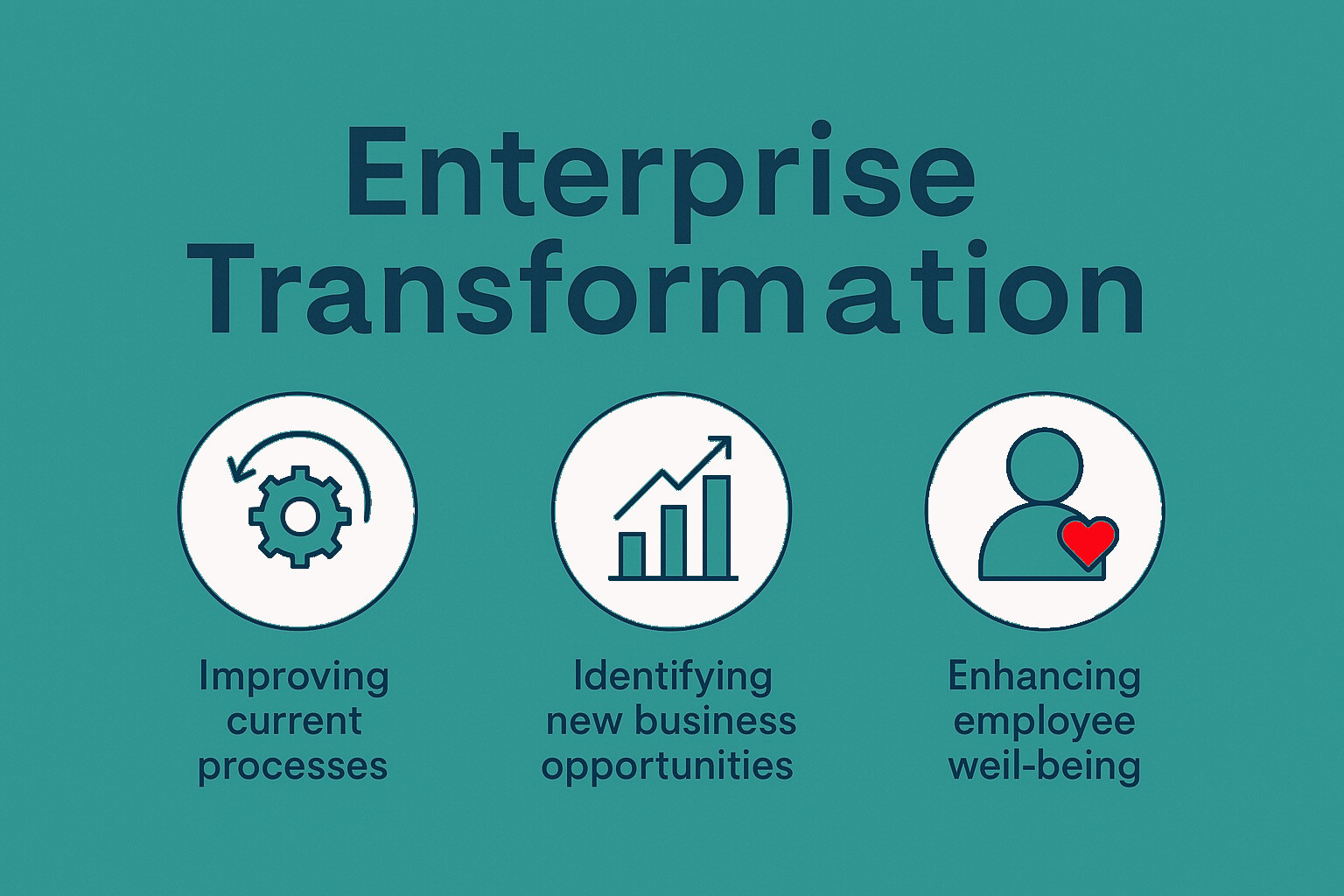 Enterprise Transformation

Improving current processes

Identifying new business opportunities

Enhancing employee weil-being